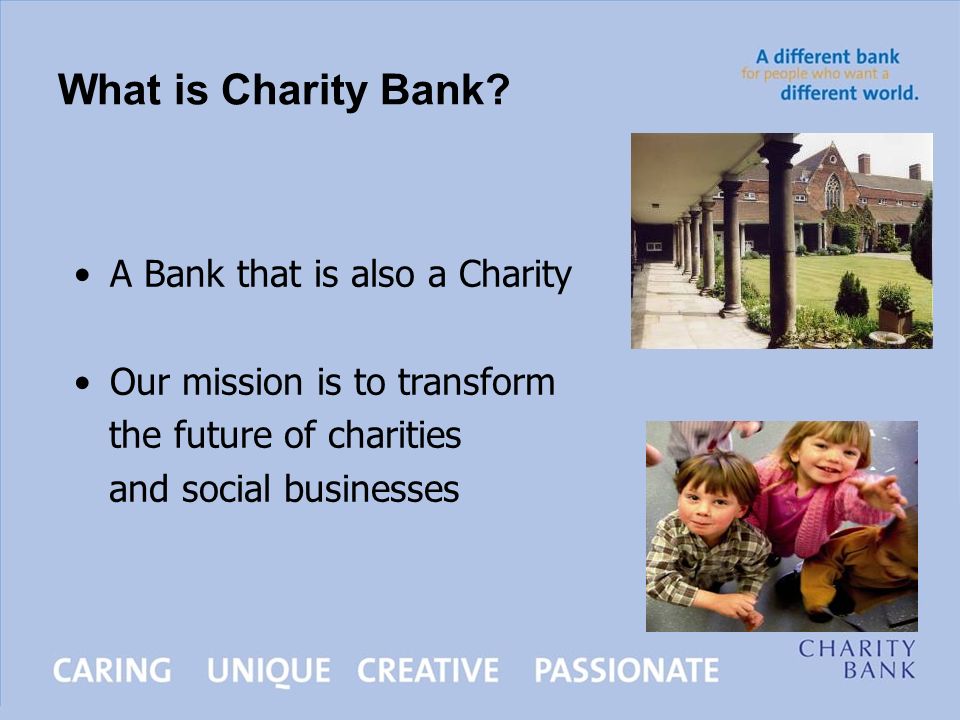 What is Charity Bank?

A different bank for people who want a different world.

• A Bank that is also a Charity

• Our mission is to transform the future of charities and social businesses

CARING UNIQUE CREATIVE PASSIONATE

CHARITY BANK